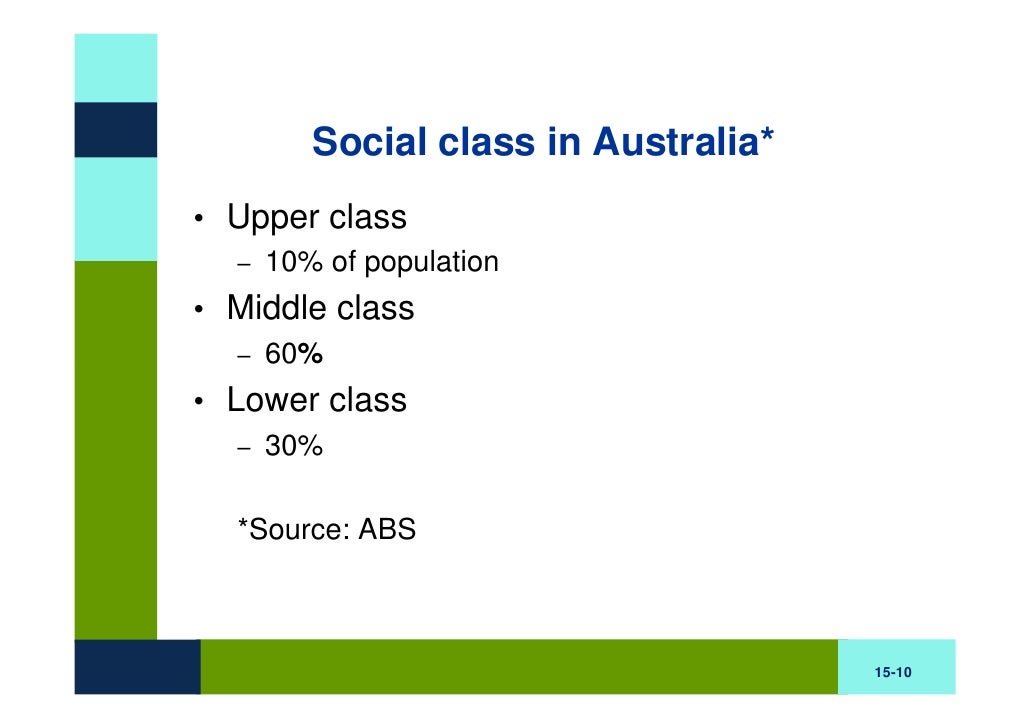 Social class in Australia*

• Upper class
  – 10% of population
• Middle class
  – 60%
• Lower class
  – 30%

*Source: ABS

15-10